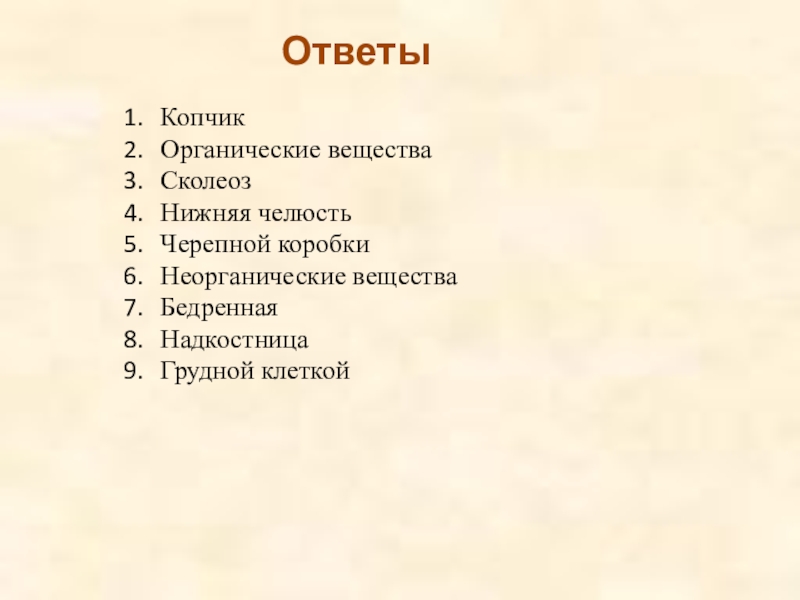 Ответы

1. Копчик
2. Органические вещества
3. Сколеоз
4. Нижняя челюсть
5. Черепной коробки
6. Неорганические вещества
7. Бедренная
8. Надкостница
9. Грудной клеткой